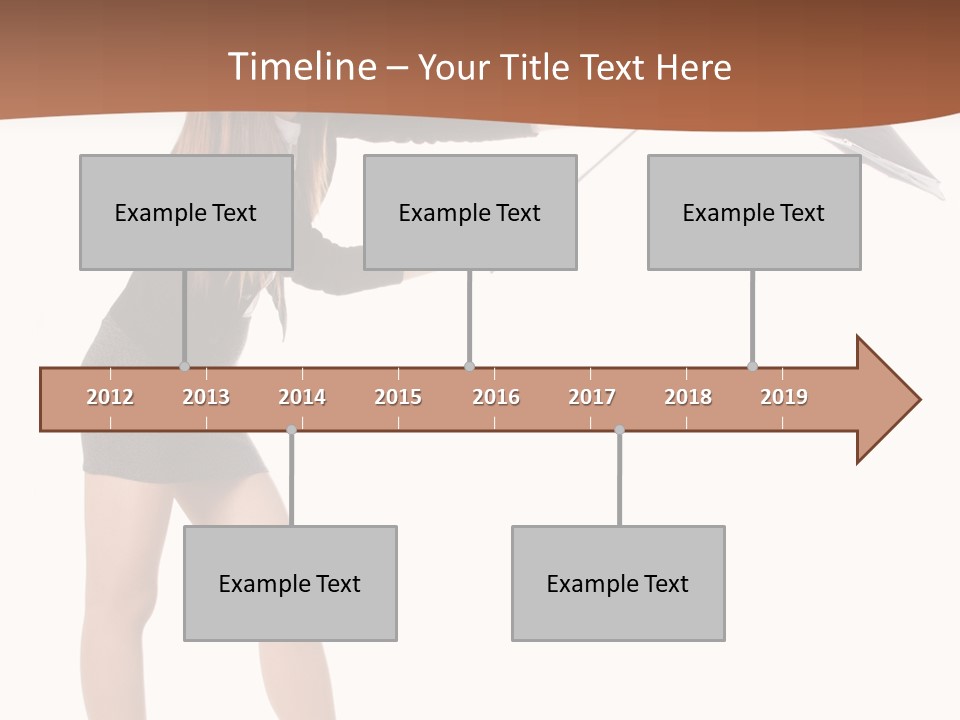 Timeline – Your Title Text Here

Example Text

Example Text

Example Text

2012 2013 2014 2015 2016 2017 2018 2019

Example Text

Example Text